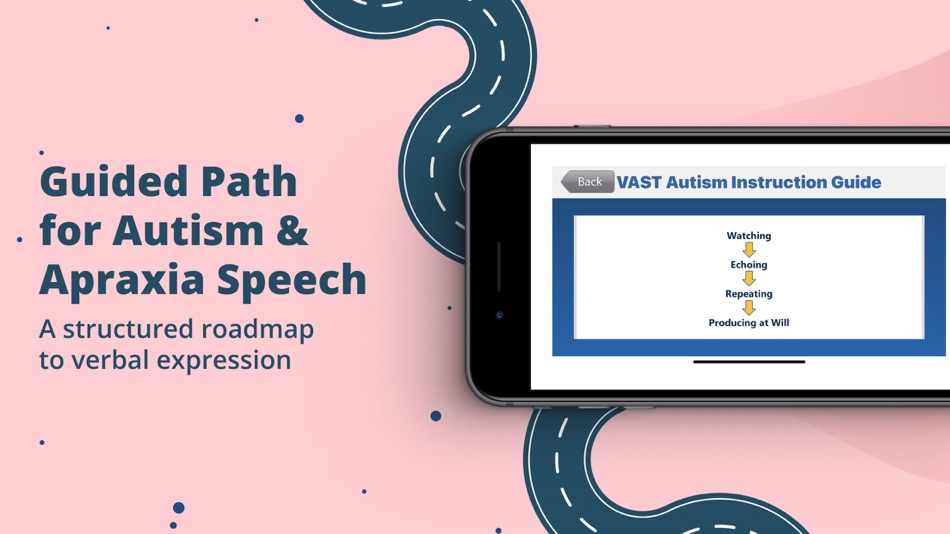 Guided Path for Autism & Apraxia Speech

A structured roadmap to verbal expression

Back

VAST Autism Instruction Guide

Watching

Echoing

Repeating

Producing at Will